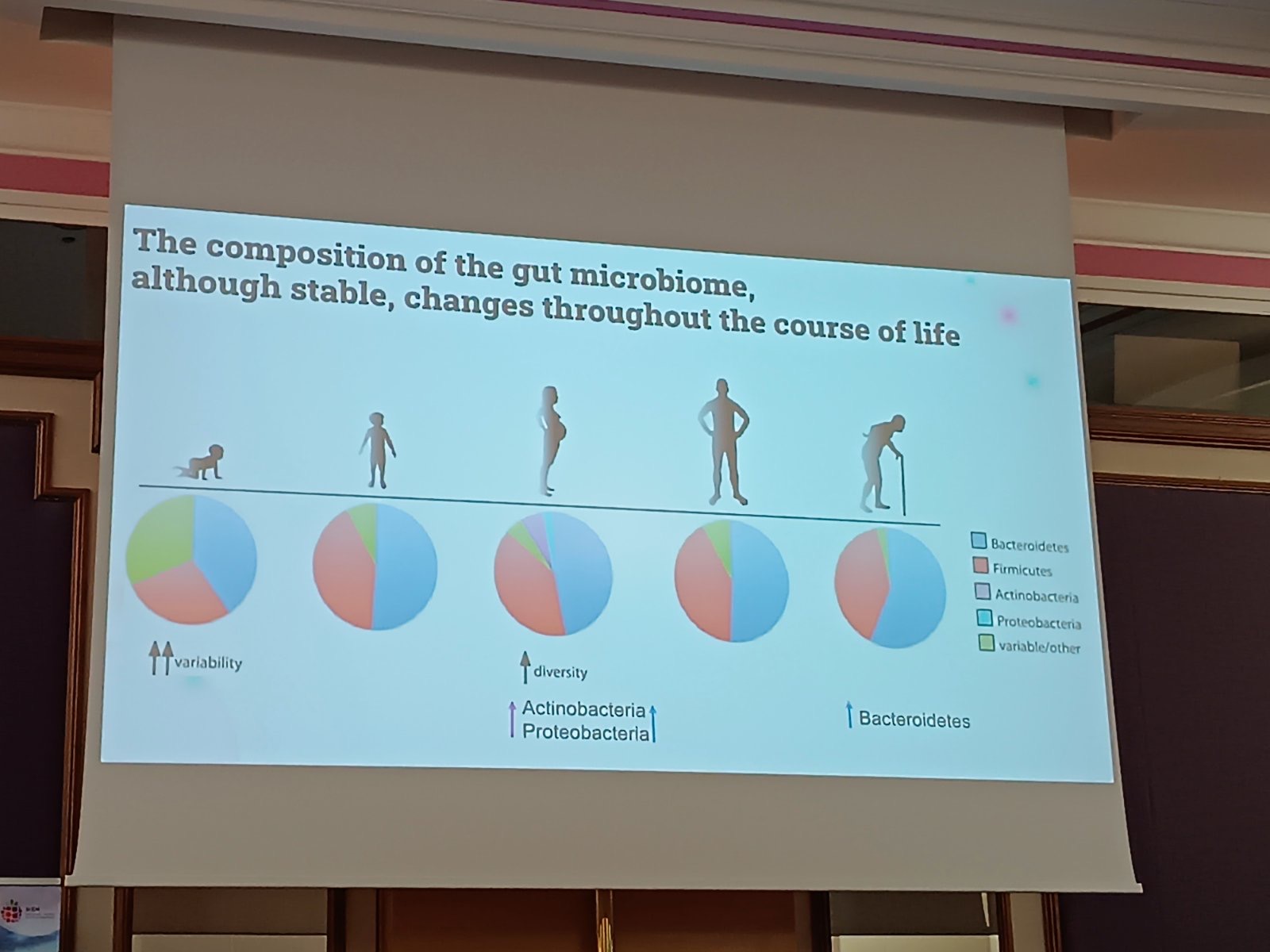 The composition of the gut microbiome, although stable, changes throughout the course of life

Bacteroidetes
Firmicutes
Actinobacteria
Proteobacteria
variable/other

variability

diversity

Actinobacteria
Proteobacteria

Bacteroidetes